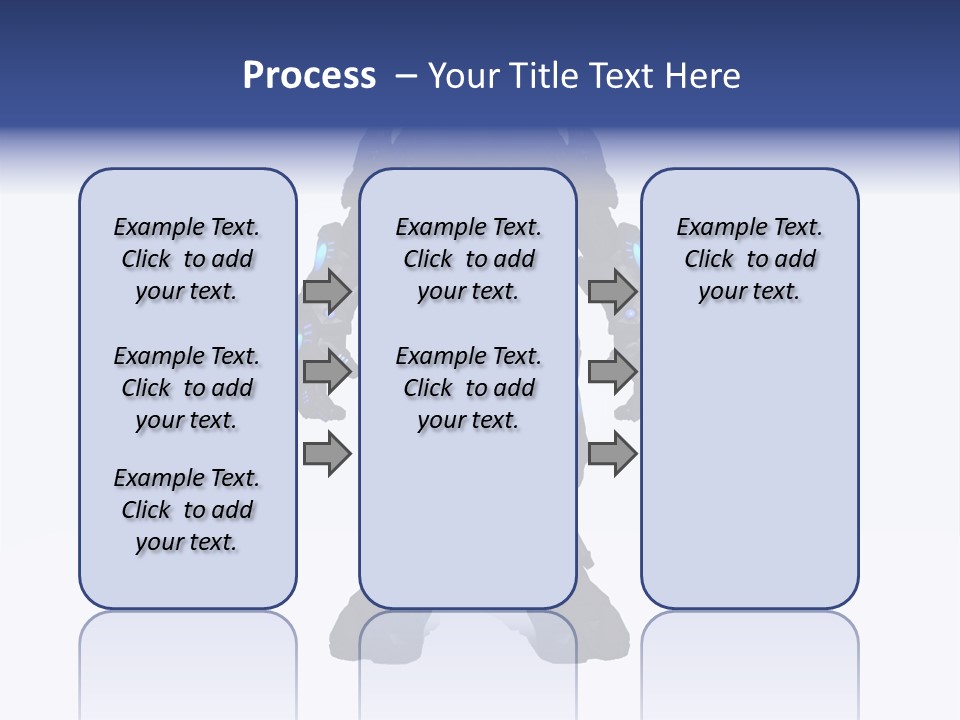 Process – Your Title Text Here

Example Text. Click to add your text.

Example Text. Click to add your text.

Example Text. Click to add your text.

Example Text. Click to add your text.

Example Text. Click to add your text.

Example Text. Click to add your text.